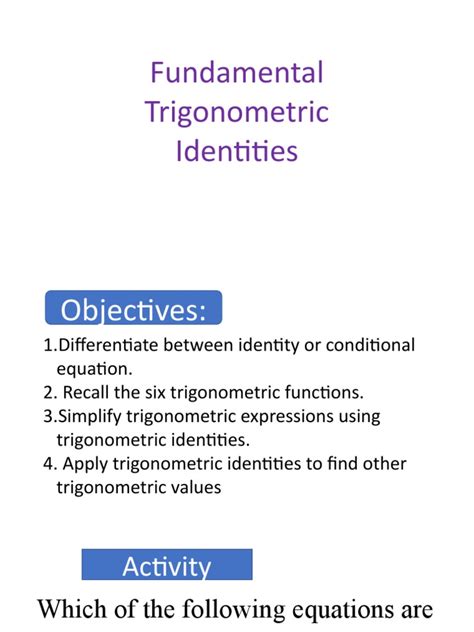 Fundamental Trigonometric Identities

Objectives:

1.Differentiate between identity or conditional equation.
2. Recall the six trigonometric functions.
3.Simplify trigonometric expressions using trigonometric identities.
4. Apply trigonometric identities to find other trigonometric values

Activity

Which of the following equations are